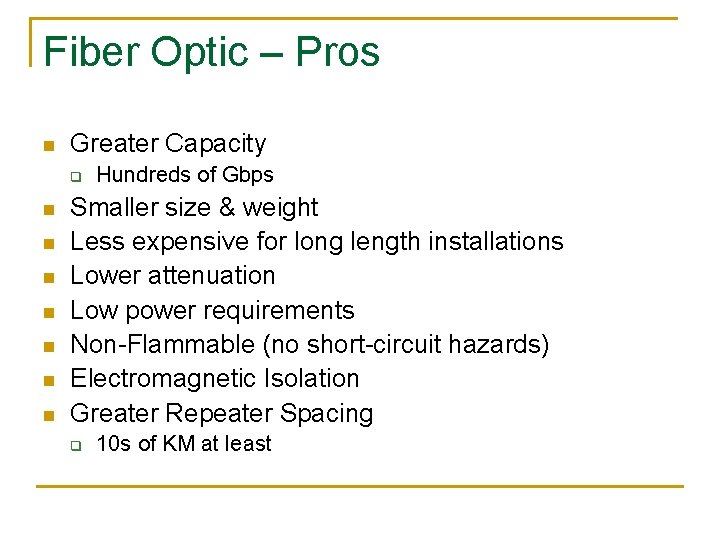 Fiber Optic – Pros

- Greater Capacity
  - Hundreds of Gbps
- Smaller size & weight
- Less expensive for long length installations
- Lower attenuation
- Low power requirements
- Non-Flammable (no short-circuit hazards)
- Electromagnetic Isolation
- Greater Repeater Spacing
  - 10s of KM at least